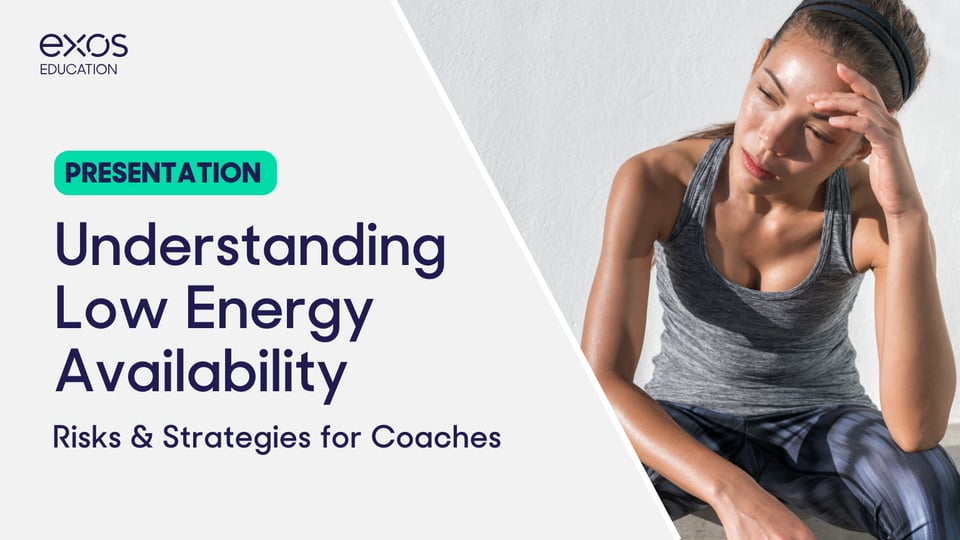 exos
EDUCATION

PRESENTATION

Understanding Low Energy Availability

Risks & Strategies for Coaches